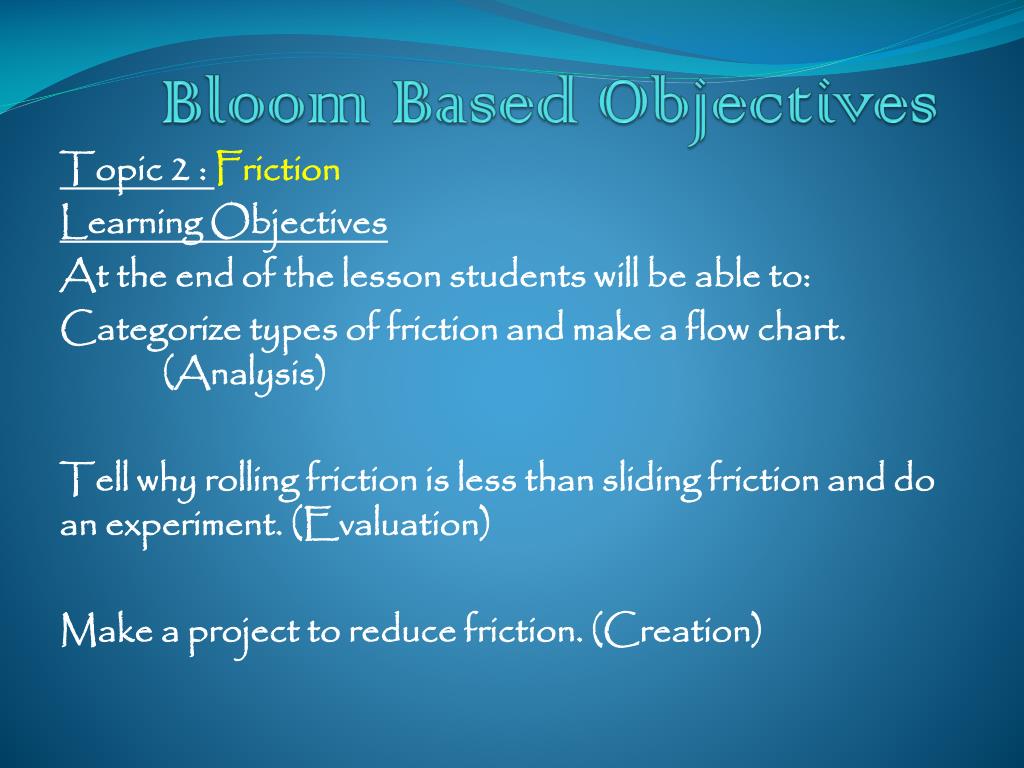 Bloom Based Objectives

Topic 2 : Friction

Learning Objectives

At the end of the lesson students will be able to:

Categorize types of friction and make a flow chart. (Analysis)

Tell why rolling friction is less than sliding friction and do an experiment. (Evaluation)

Make a project to reduce friction. (Creation)